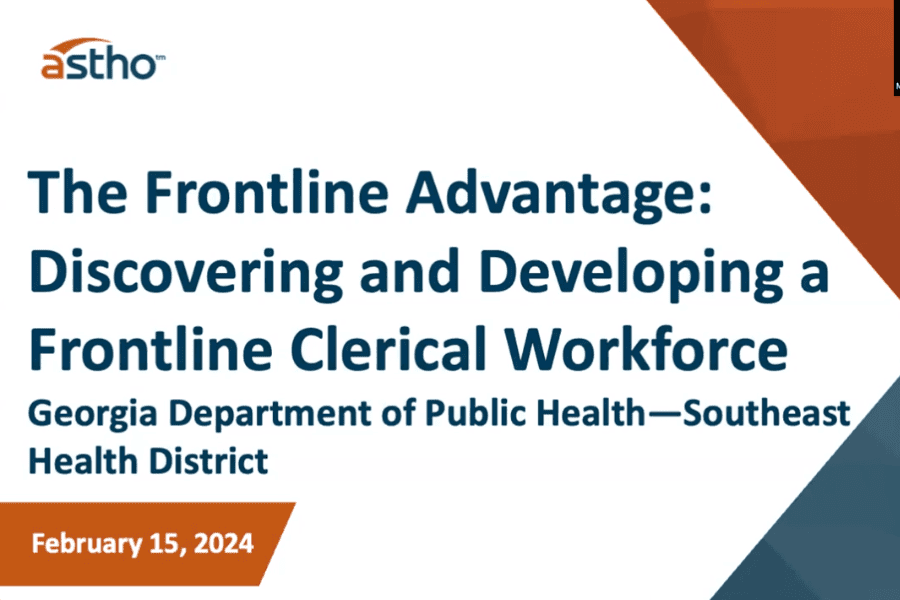 astho™

The Frontline Advantage: Discovering and Developing a Frontline Clerical Workforce

Georgia Department of Public Health—Southeast Health District

February 15, 2024